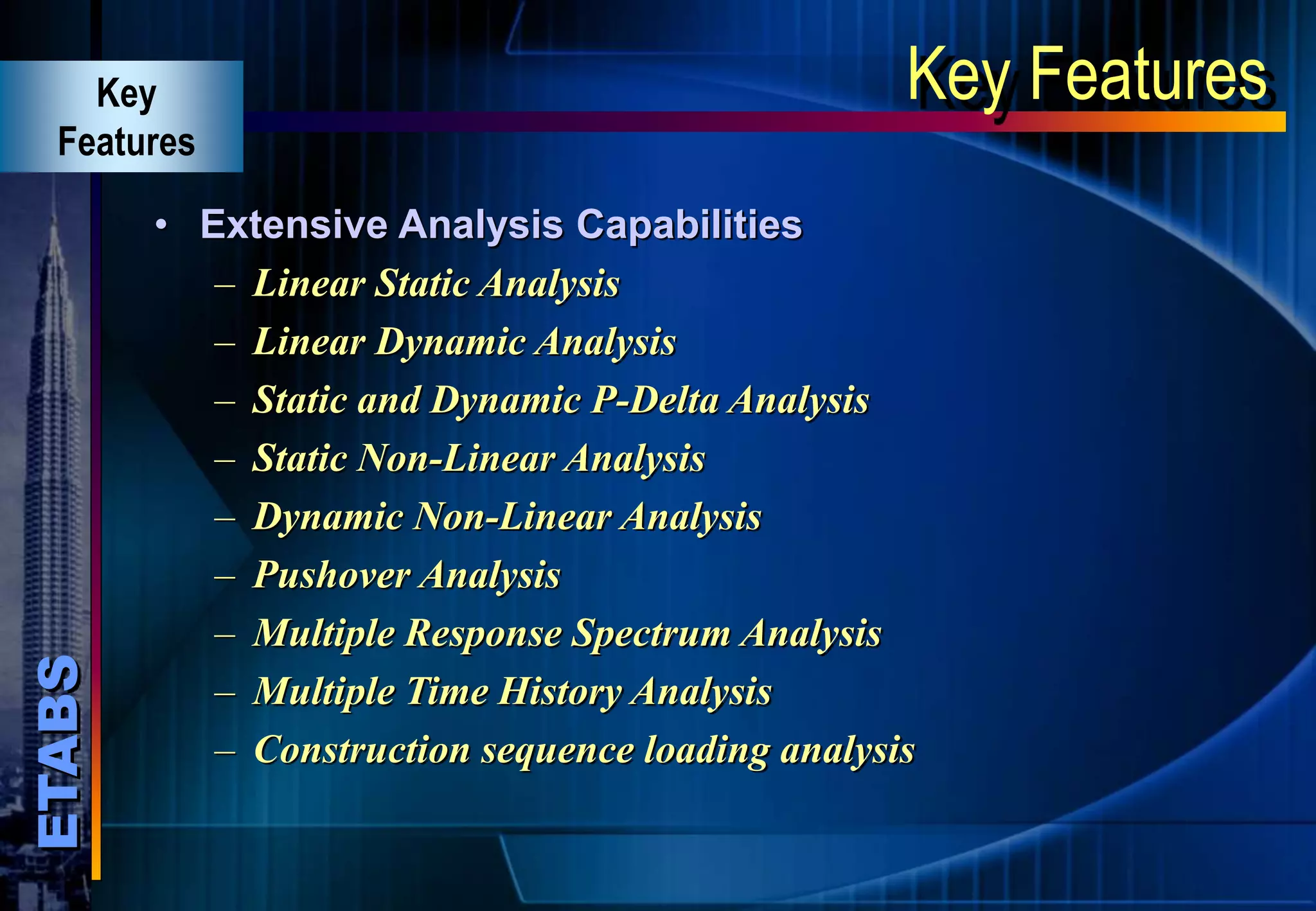 Key Features

Key Features

• Extensive Analysis Capabilities
– Linear Static Analysis
– Linear Dynamic Analysis
– Static and Dynamic P-Delta Analysis
– Static Non-Linear Analysis
– Dynamic Non-Linear Analysis
– Pushover Analysis
– Multiple Response Spectrum Analysis
– Multiple Time History Analysis
– Construction sequence loading analysis

ETABS